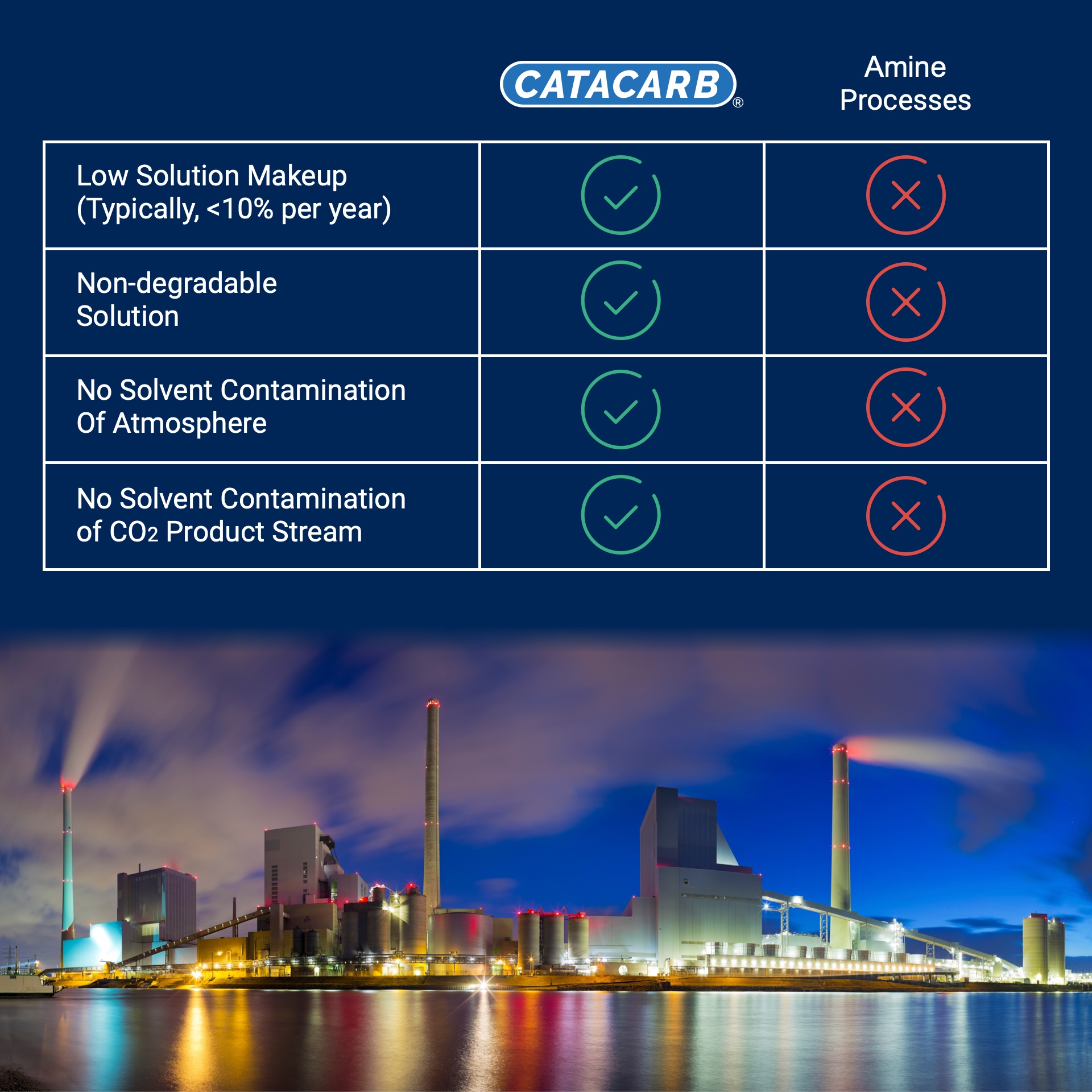 | | CATACARB® | Amine Processes |
|---|---|---|
| Low Solution Makeup (Typically, <10% per year) | ✓ | ✗ |
| Non-degradable Solution | ✓ | ✗ |
| No Solvent Contamination Of Atmosphere | ✓ | ✗ |
| No Solvent Contamination of $CO_2$ Product Stream | ✓ | ✗ |